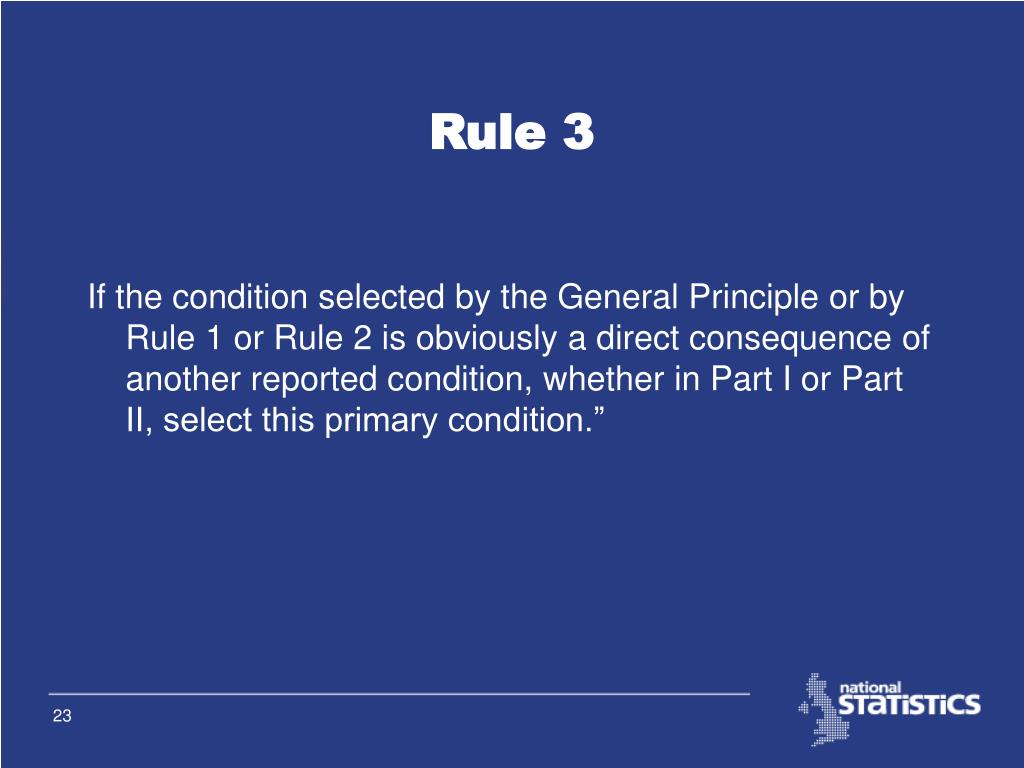 Rule 3

If the condition selected by the General Principle or by Rule 1 or Rule 2 is obviously a direct consequence of another reported condition, whether in Part I or Part II, select this primary condition.”

23

national STATISTICS